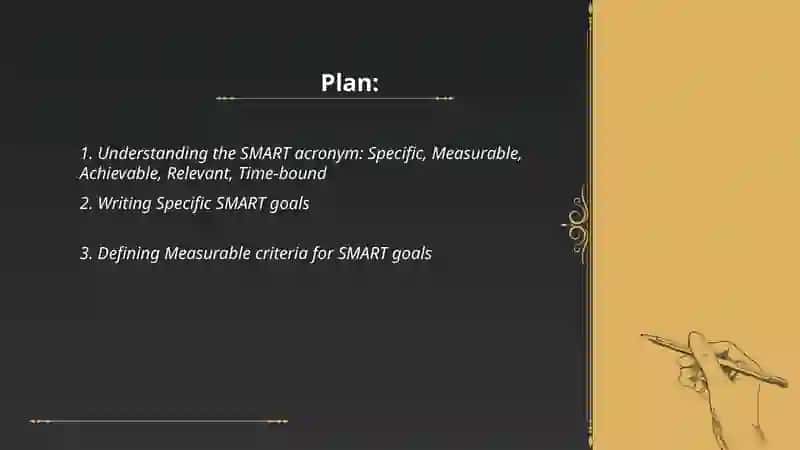 Plan:

1. Understanding the SMART acronym: Specific, Measurable, Achievable, Relevant, Time-bound

2. Writing Specific SMART goals

3. Defining Measurable criteria for SMART goals